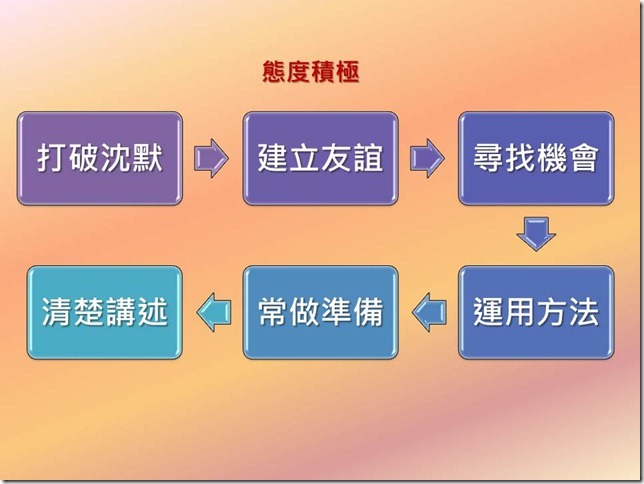 態度積極

打破沈默

建立友誼

尋找機會

運用方法

常做準備

清楚講述